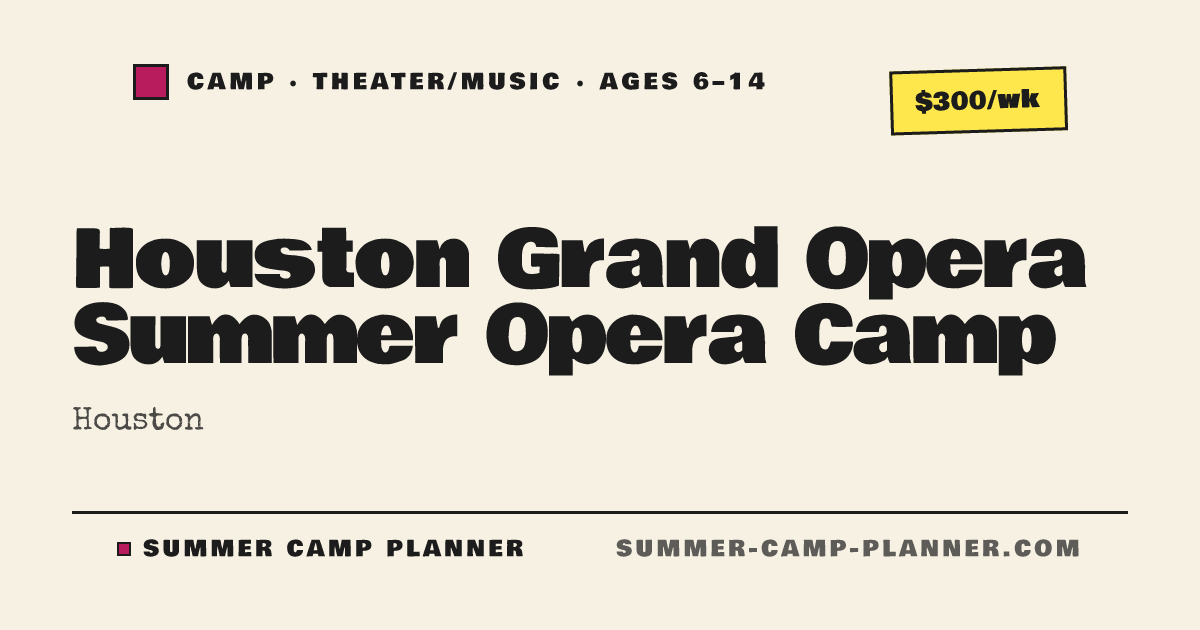 CAMP · THEATER/MUSIC · AGES 6–14

$300/wk

Houston Grand Opera Summer Opera Camp

Houston

SUMMER CAMP PLANNER

SUMMER-CAMP-PLANNER.COM